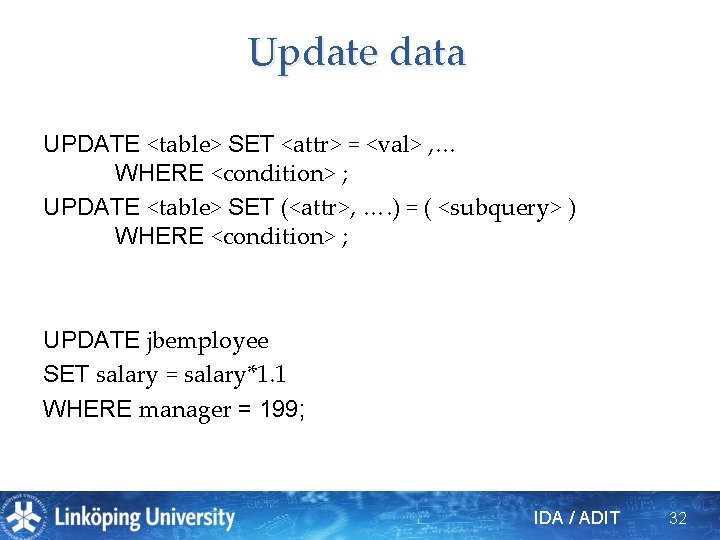 Update data

UPDATE <table> SET <attr> = <val> ,…
WHERE <condition> ;

UPDATE <table> SET (<attr>, ….) = ( <subquery> )
WHERE <condition> ;

UPDATE jbemployee
SET salary = salary*1.1
WHERE manager = 199;

Linköping University

IDA / ADIT 32